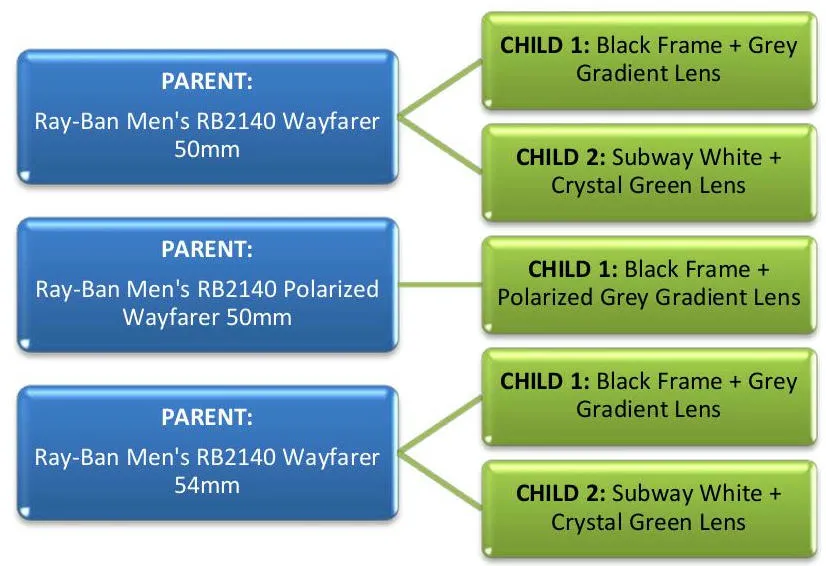 PARENT:
Ray-Ban Men's RB2140 Wayfarer 50mm

CHILD 1: Black Frame + Grey Gradient Lens

CHILD 2: Subway White + Crystal Green Lens

PARENT:
Ray-Ban Men's RB2140 Polarized Wayfarer 50mm

CHILD 1: Black Frame + Polarized Grey Gradient Lens

PARENT:
Ray-Ban Men's RB2140 Wayfarer 54mm

CHILD 1: Black Frame + Grey Gradient Lens

CHILD 2: Subway White + Crystal Green Lens